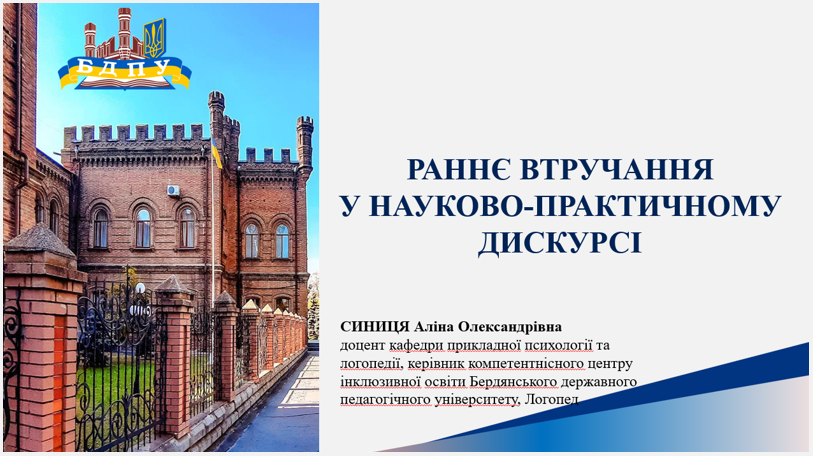 БДПУ

РАННЄ ВТРУЧАННЯ
У НАУКОВО-ПРАКТИЧНОМУ ДИСКУРСІ

СИНИЦЯ Аліна Олександрівна
доцент кафедри прикладної психології та логопедії, керівник компетентнісного центру інклюзивної освіти Бердянського державного педагогічного університету, Логопед